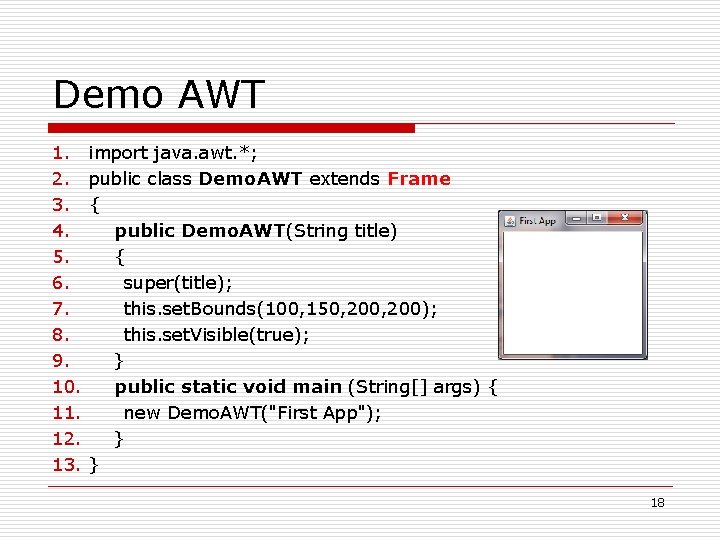 Demo AWT

1. import java.awt.*;
2. public class DemoAWT extends Frame
3. {
4. public DemoAWT(String title)
5. {
6. super(title);
7. this.setBounds(100,150,200,200);
8. this.setVisible(true);
9. }
10. public static void main (String[] args) {
11. new DemoAWT("First App");
12. }
13. }

First App

18